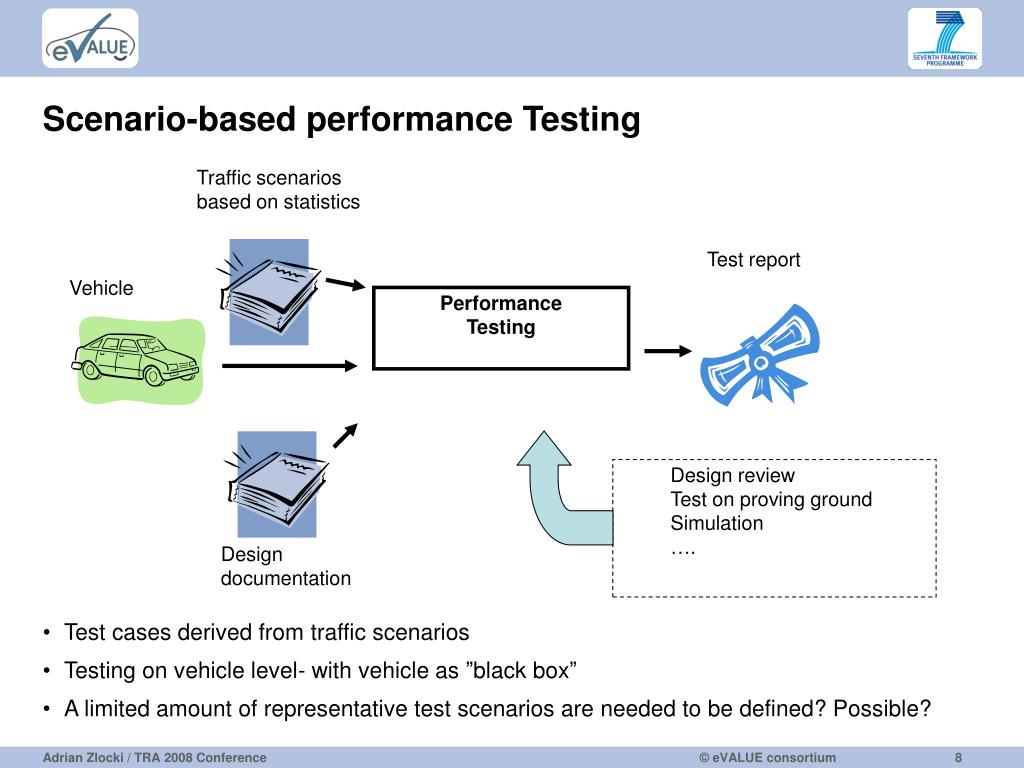 eVALUE

SEVENTH FRAMEWORK PROGRAMME

Scenario-based performance Testing

Traffic scenarios based on statistics

Vehicle

Performance Testing

Test report

Design documentation

Design review
Test on proving ground
Simulation
….

• Test cases derived from traffic scenarios
• Testing on vehicle level- with vehicle as ”black box”
• A limited amount of representative test scenarios are needed to be defined? Possible?

Adrian Zlocki / TRA 2008 Conference © eVALUE consortium 8